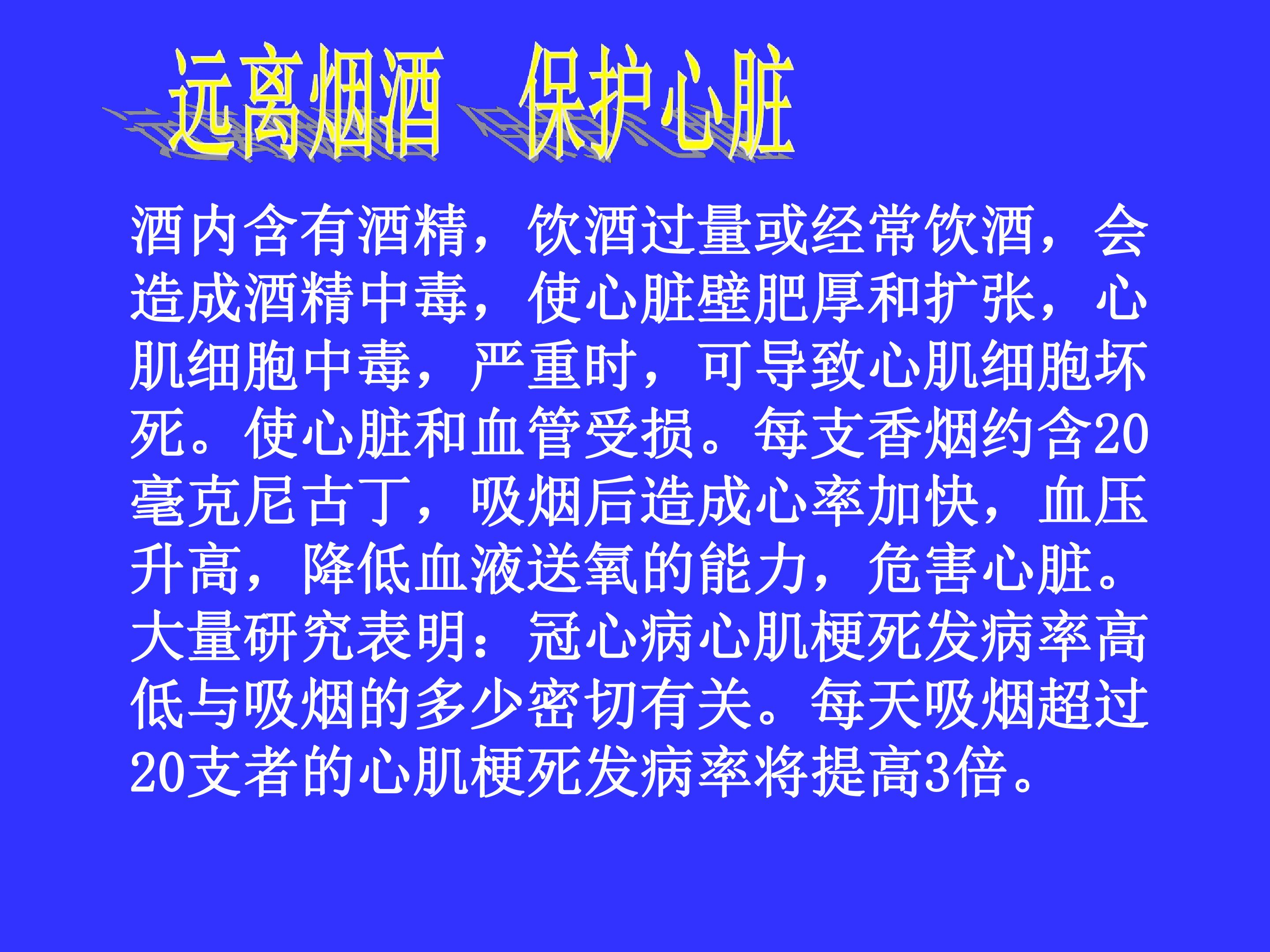 远离烟酒 保护心脏

酒内含有酒精，饮酒过量或经常饮酒，会造成酒精中毒，使心脏壁肥厚和扩张，心肌细胞中毒，严重时，可导致心肌细胞坏死。使心脏和血管受损。每支香烟约含20毫克尼古丁，吸烟后造成心率加快，血压升高，降低血液送氧的能力，危害心脏。大量研究表明：冠心病心肌梗死发病率高低与吸烟的多少密切有关。每天吸烟超过20支者的心肌梗死发病率将提高3倍。